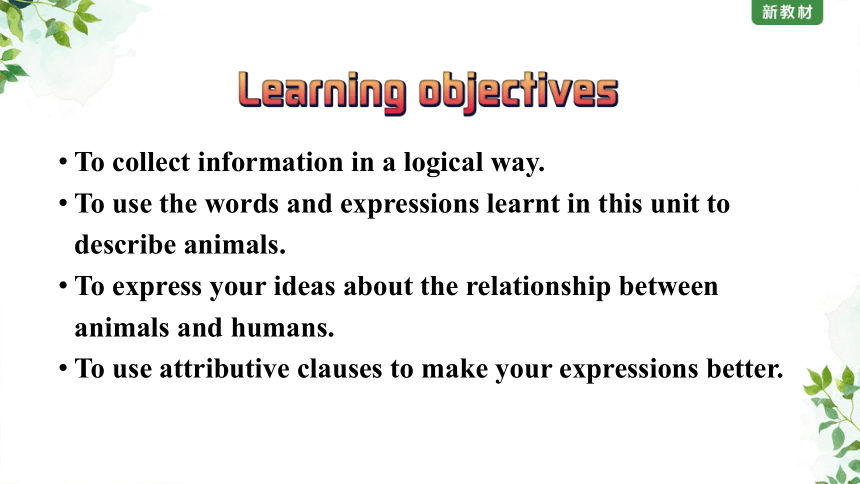 新教材

Learning objectives

• To collect information in a logical way.
• To use the words and expressions learnt in this unit to describe animals.
• To express your ideas about the relationship between animals and humans.
• To use attributive clauses to make your expressions better.